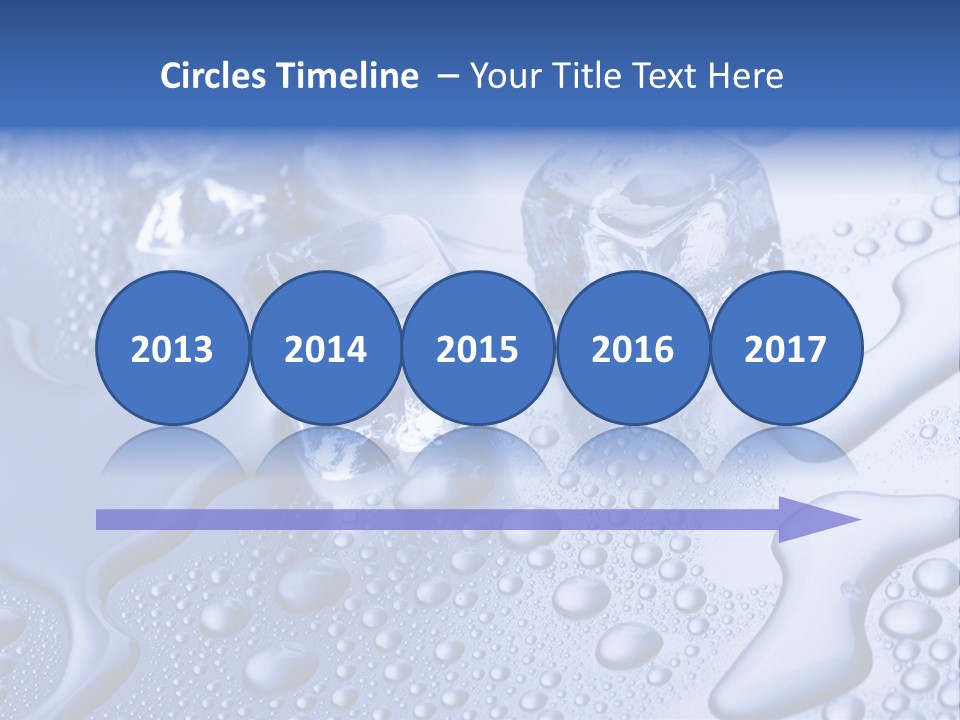 Circles Timeline – Your Title Text Here

2013 2014 2015 2016 2017